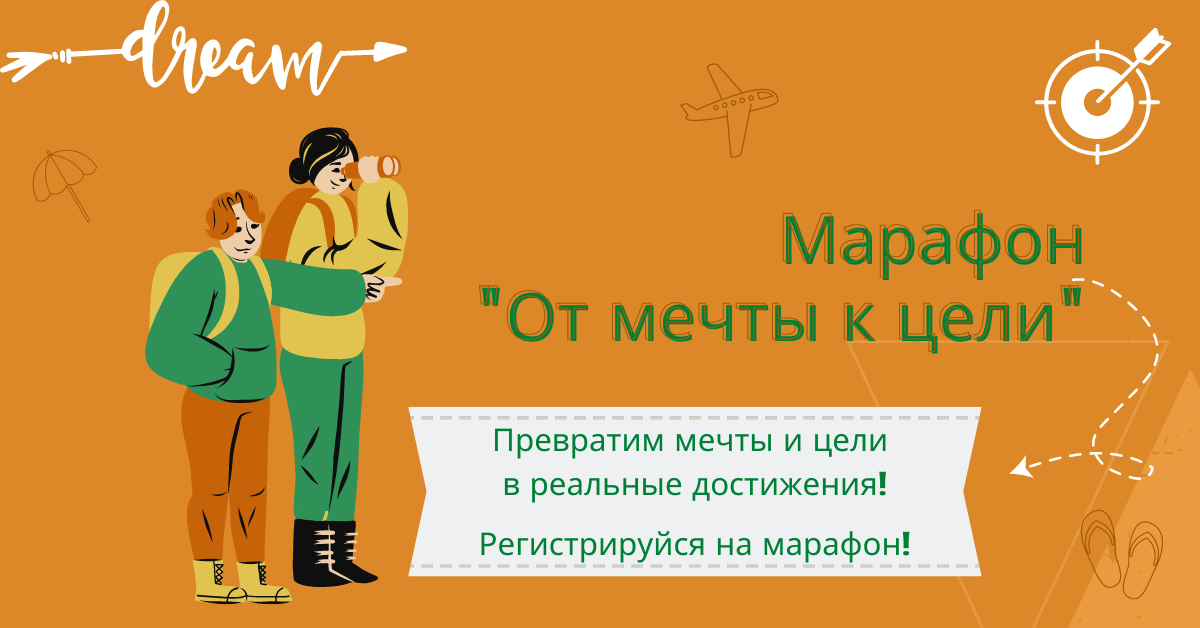 dream

Марафон
"От мечты к цели"

Превратим мечты и цели
в реальные достижения!

Регистрируйся на марафон!